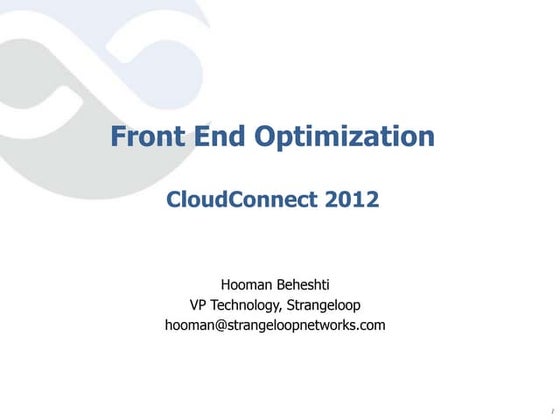 Front End Optimization

CloudConnect 2012

Hooman Beheshti
VP Technology, Strangeloop
hooman@strangeloopnetworks.com

1